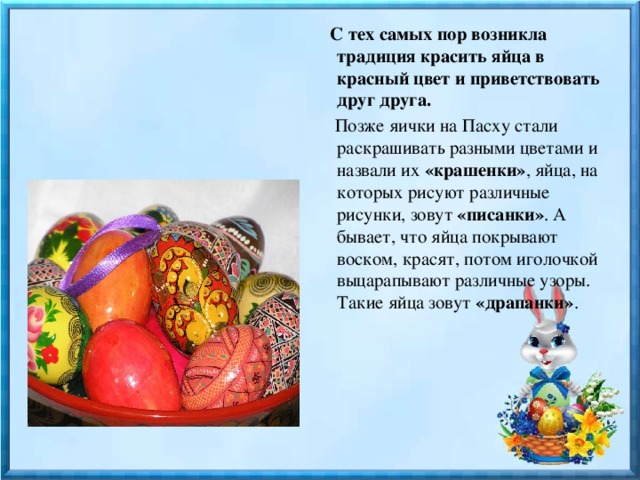 С тех самых пор возникла традиция красить яйца в красный цвет и приветствовать друг друга.

Позже яички на Пасху стали раскрашивать разными цветами и назвали их «крашенки», яйца, на которых рисуют различные рисунки, зовут «писанки». А бывает, что яйца покрывают воском, красят, потом иголочкой выцарапывают различные узоры. Такие яйца зовут «драпанки».